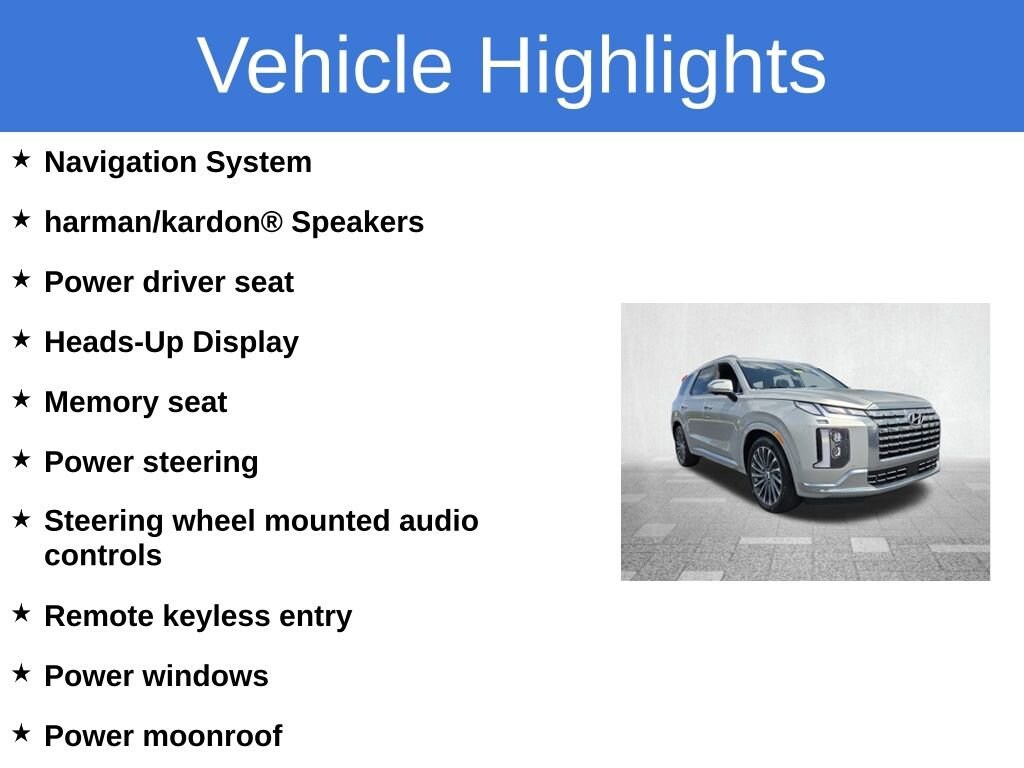 Vehicle Highlights

★ Navigation System

★ harman/kardon® Speakers

★ Power driver seat

★ Heads-Up Display

★ Memory seat

★ Power steering

★ Steering wheel mounted audio controls

★ Remote keyless entry

★ Power windows

★ Power moonroof